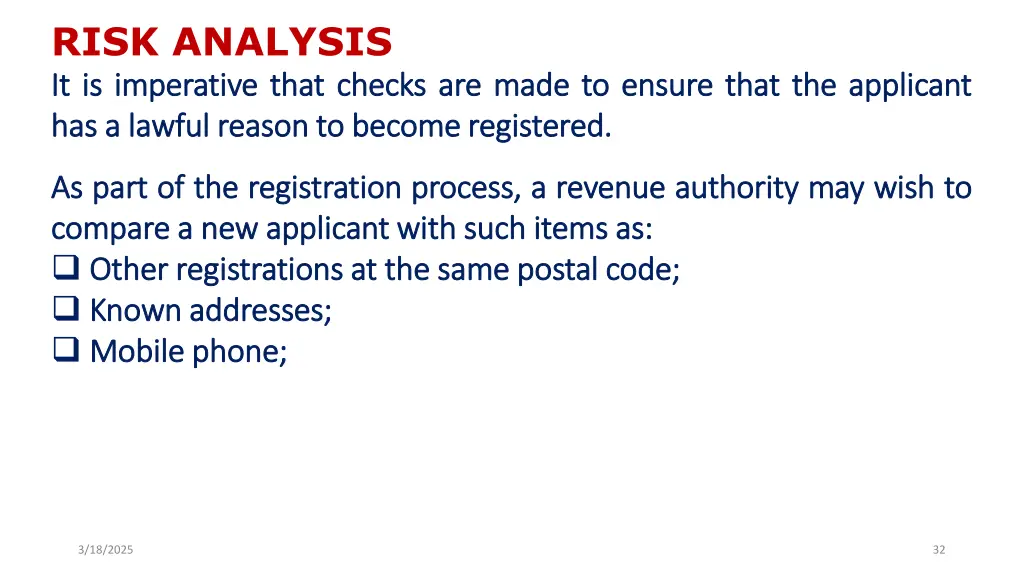 RISK ANALYSIS

It is imperative that checks are made to ensure that the applicant has a lawful reason to become registered.

As part of the registration process, a revenue authority may wish to compare a new applicant with such items as:
❑ Other registrations at the same postal code;
❑ Known addresses;
❑ Mobile phone;

3/18/2025

32